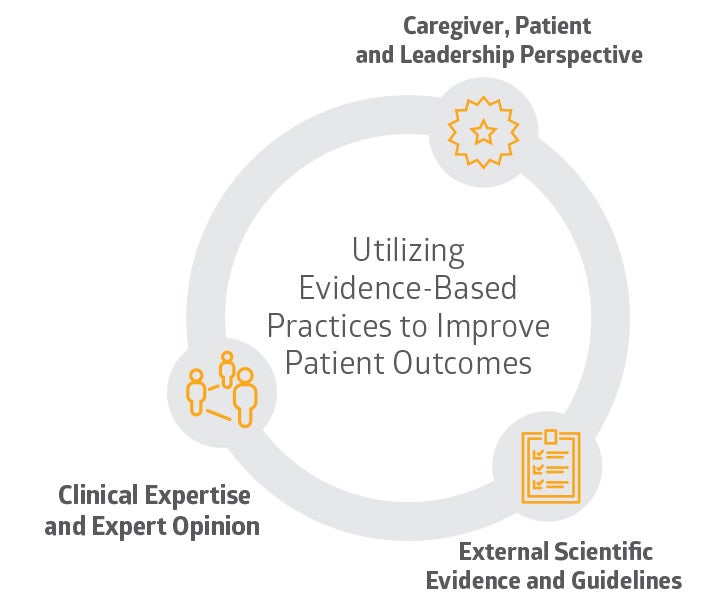 Caregiver, Patient and Leadership Perspective

Utilizing Evidence-Based Practices to Improve Patient Outcomes

Clinical Expertise and Expert Opinion

External Scientific Evidence and Guidelines